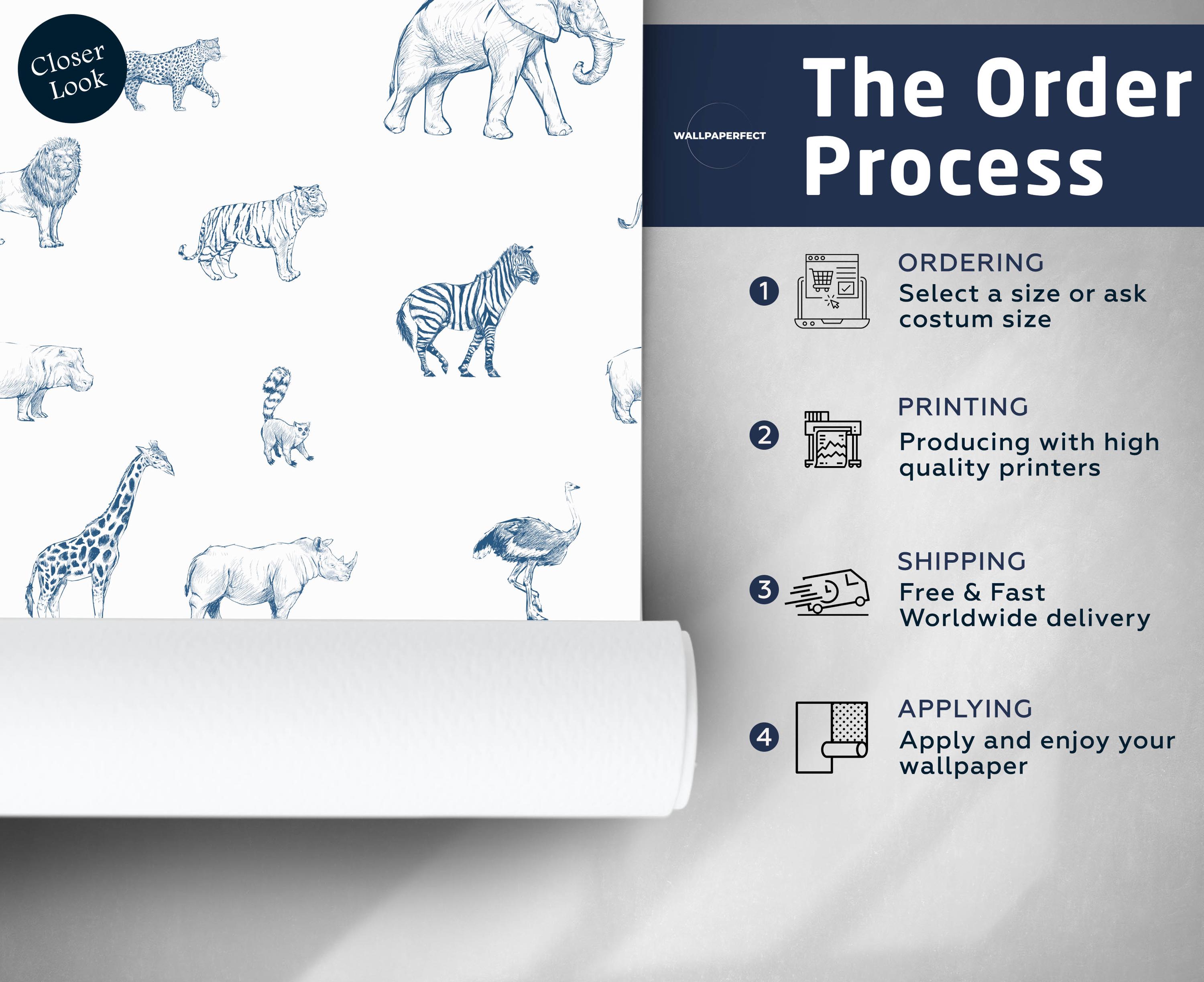 Closer Look

WALLPAPERFECT

The Order Process

1
ORDERING
Select a size or ask costum size

2
PRINTING
Producing with high quality printers

3
SHIPPING
Free & Fast Worldwide delivery

4
APPLYING
Apply and enjoy your wallpaper